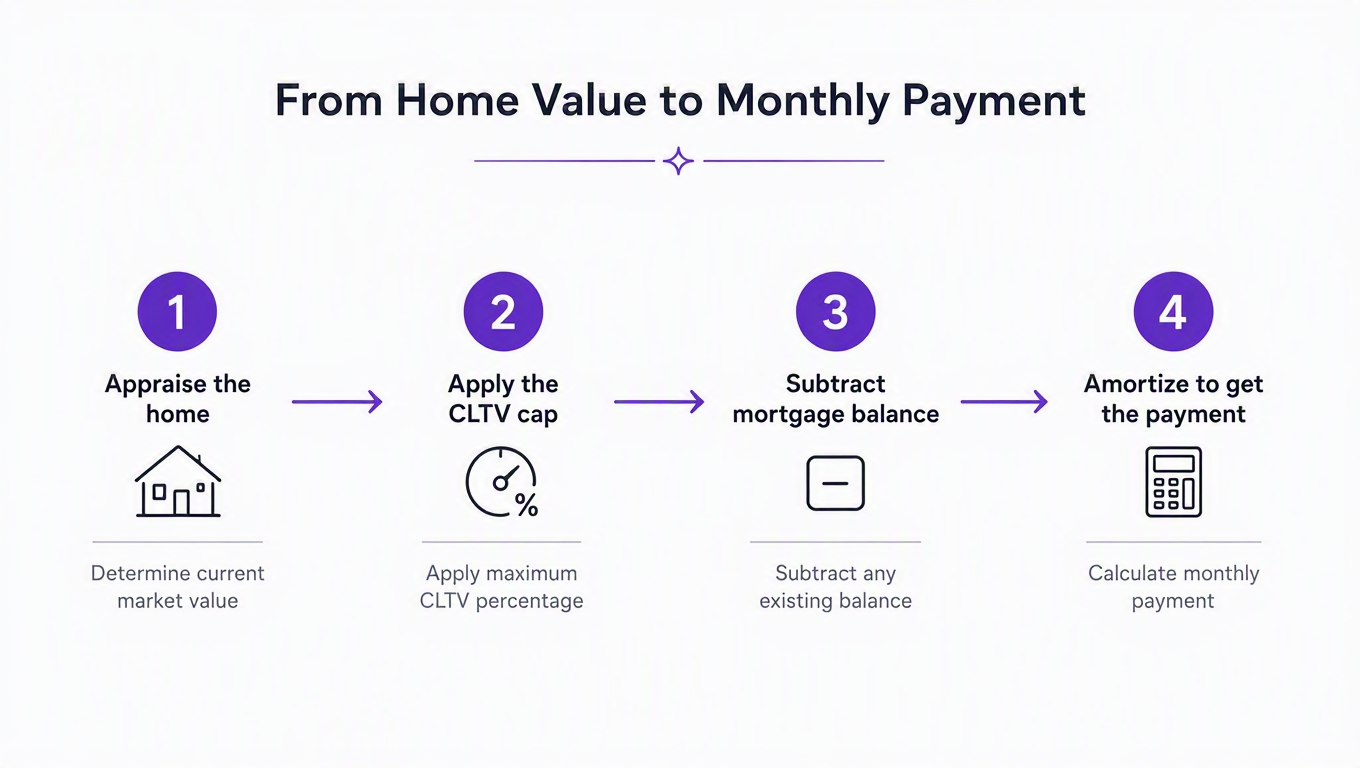 From Home Value to Monthly Payment

1
Appraise the home
Determine current market value

2
Apply the CLTV cap
%
Apply maximum CLTV percentage

3
Subtract mortgage balance
Subtract any existing balance

4
Amortize to get the payment
Calculate monthly payment